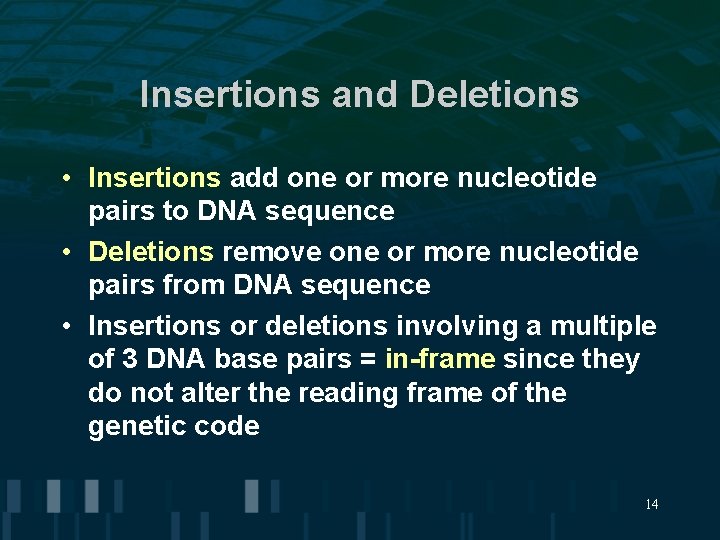 Insertions and Deletions

• Insertions add one or more nucleotide pairs to DNA sequence
• Deletions remove one or more nucleotide pairs from DNA sequence
• Insertions or deletions involving a multiple of 3 DNA base pairs = in-frame since they do not alter the reading frame of the genetic code

14